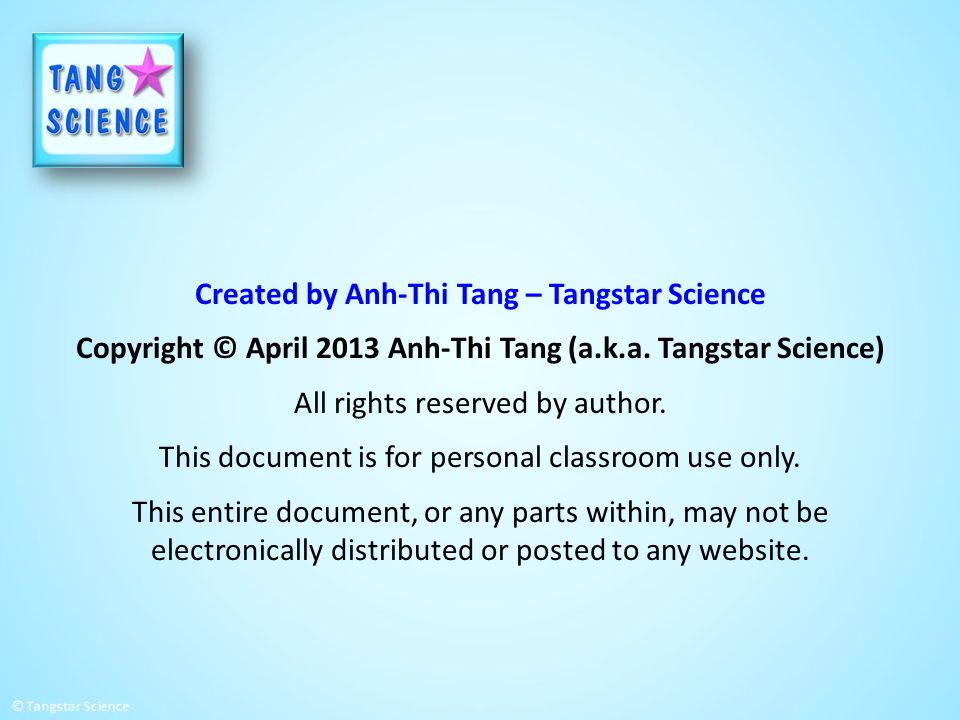 TANG SCIENCE

Created by Anh-Thi Tang – Tangstar Science

Copyright © April 2013 Anh-Thi Tang (a.k.a. Tangstar Science)

All rights reserved by author.

This document is for personal classroom use only.

This entire document, or any parts within, may not be electronically distributed or posted to any website.

© Tangstar Science